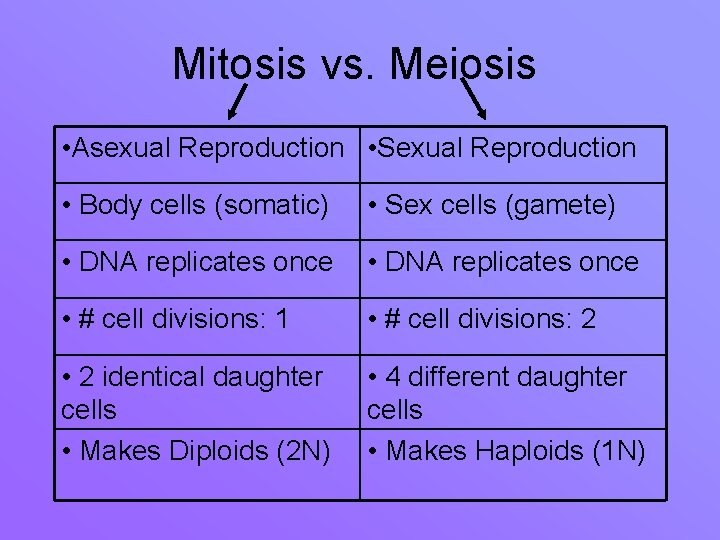 Mitosis vs. Meiosis

| •Asexual Reproduction | •Sexual Reproduction |
|---|---|
| • Body cells (somatic) | • Sex cells (gamete) |
| • DNA replicates once | • DNA replicates once |
| • # cell divisions: 1 | • # cell divisions: 2 |
| • 2 identical daughter cells | • 4 different daughter cells |
| • Makes Diploids (2N) | • Makes Haploids (1N) |